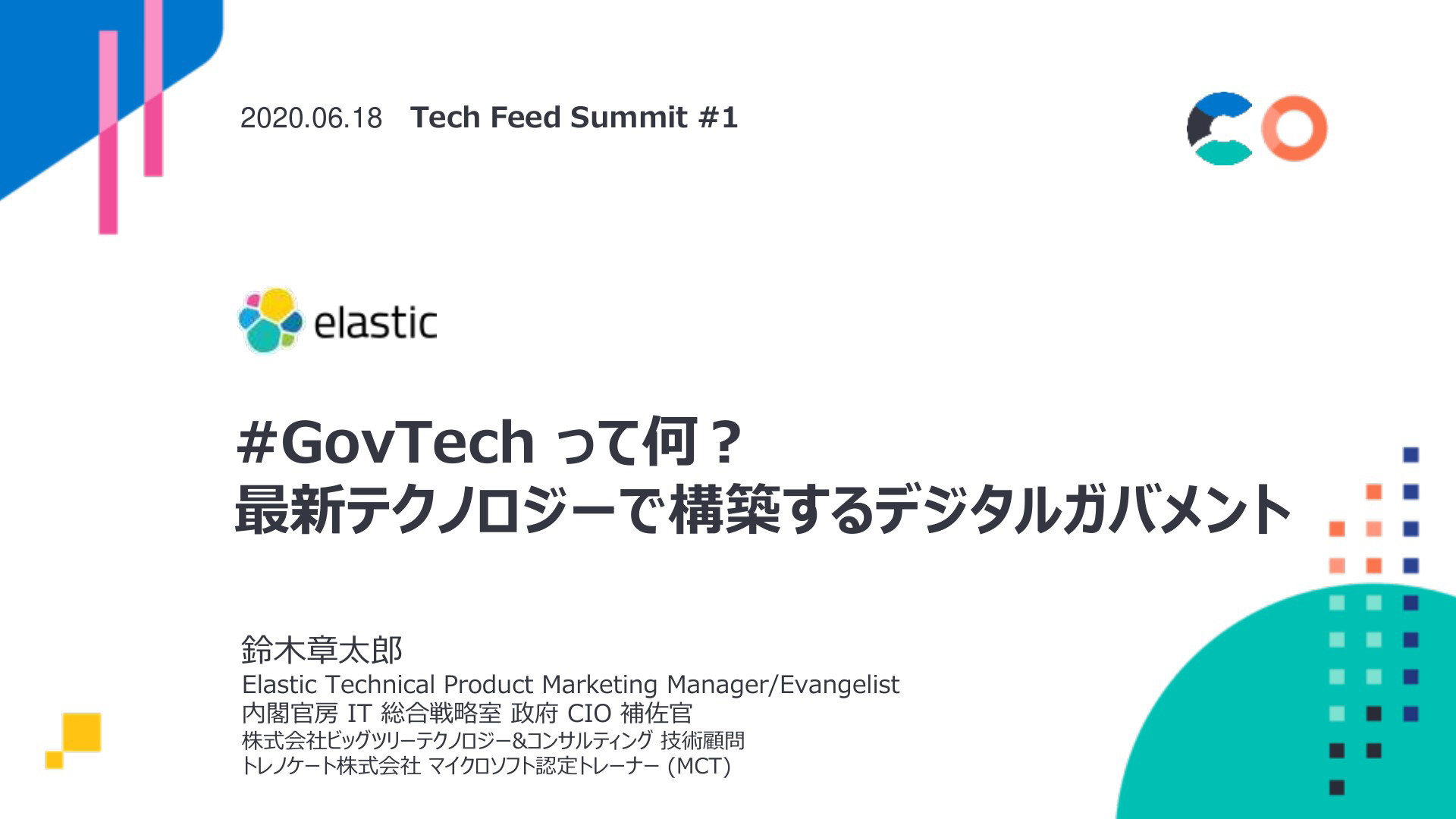 2020.06.18 Tech Feed Summit #1

elastic

#GovTech って何？
最新テクノロジーで構築するデジタルガバメント

鈴木章太郎
Elastic Technical Product Marketing Manager/Evangelist
内閣官房 IT 総合戦略室 政府 CIO 補佐官
株式会社ビッグツリーテクノロジー&コンサルティング 技術顧問
トレノケート株式会社 マイクロソフト認定トレーナー (MCT)